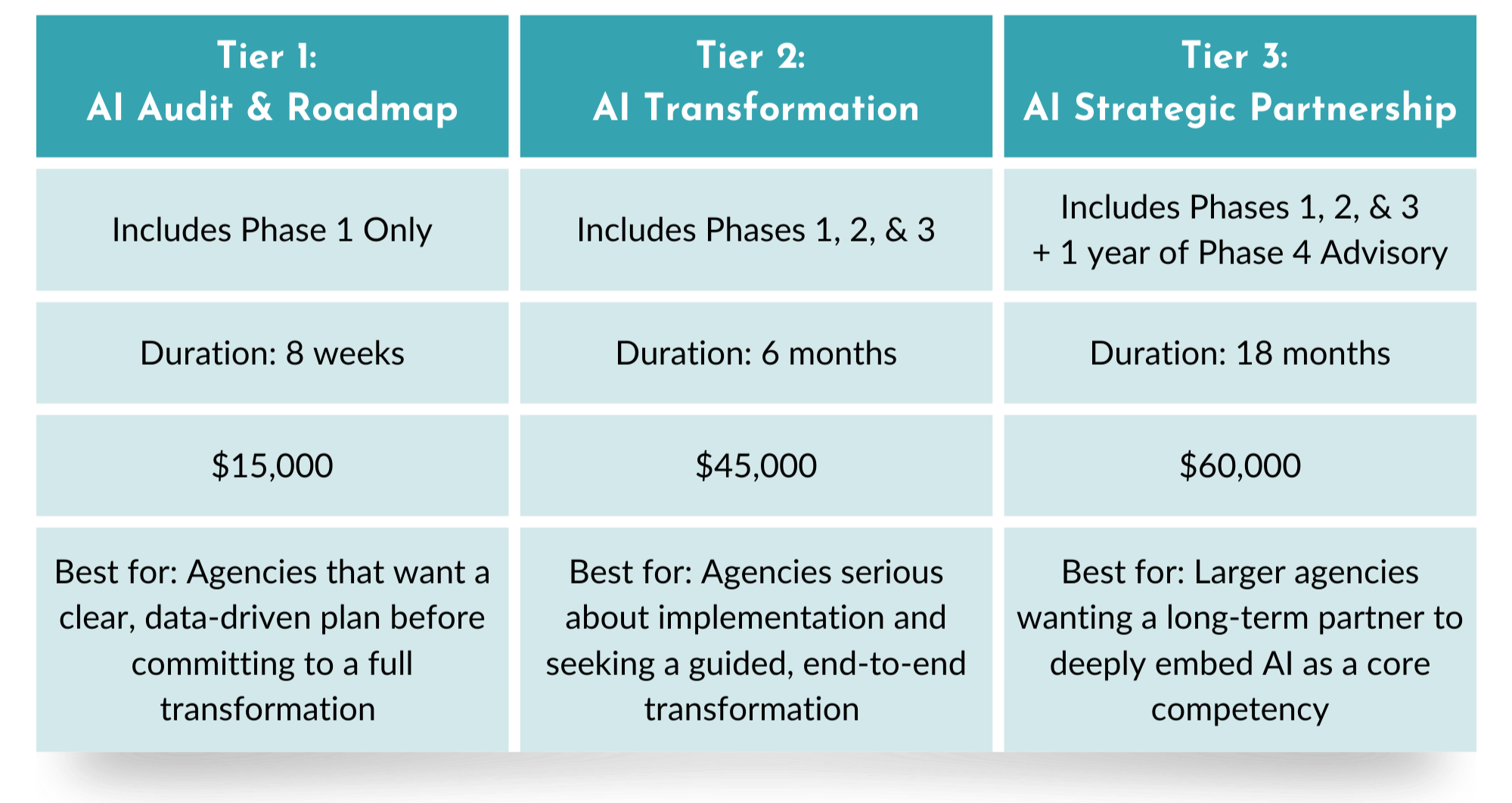 | Tier 1: AI Audit & Roadmap | Tier 2: AI Transformation | Tier 3: AI Strategic Partnership |
|---|---|---|
| Includes Phase 1 Only | Includes Phases 1, 2, & 3 | Includes Phases 1, 2, & 3 + 1 year of Phase 4 Advisory |
| Duration: 8 weeks | Duration: 6 months | Duration: 18 months |
| \$15,000 | \$45,000 | \$60,000 |
| Best for: Agencies that want a clear, data-driven plan before committing to a full transformation | Best for: Agencies serious about implementation and seeking a guided, end-to-end transformation | Best for: Larger agencies wanting a long-term partner to deeply embed AI as a core competency |